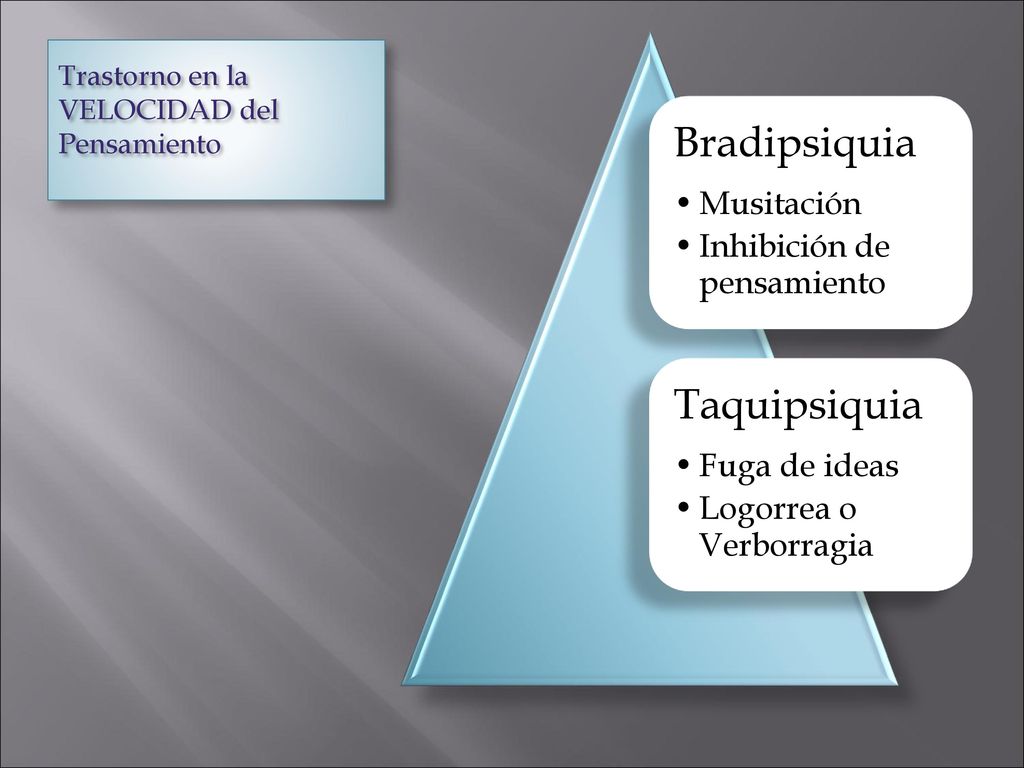 Trastorno en la VELOCIDAD del Pensamiento

Bradipsiquia
• Musitación
• Inhibición de pensamiento

Taquipsiquia
• Fuga de ideas
• Logorrea o Verborragia